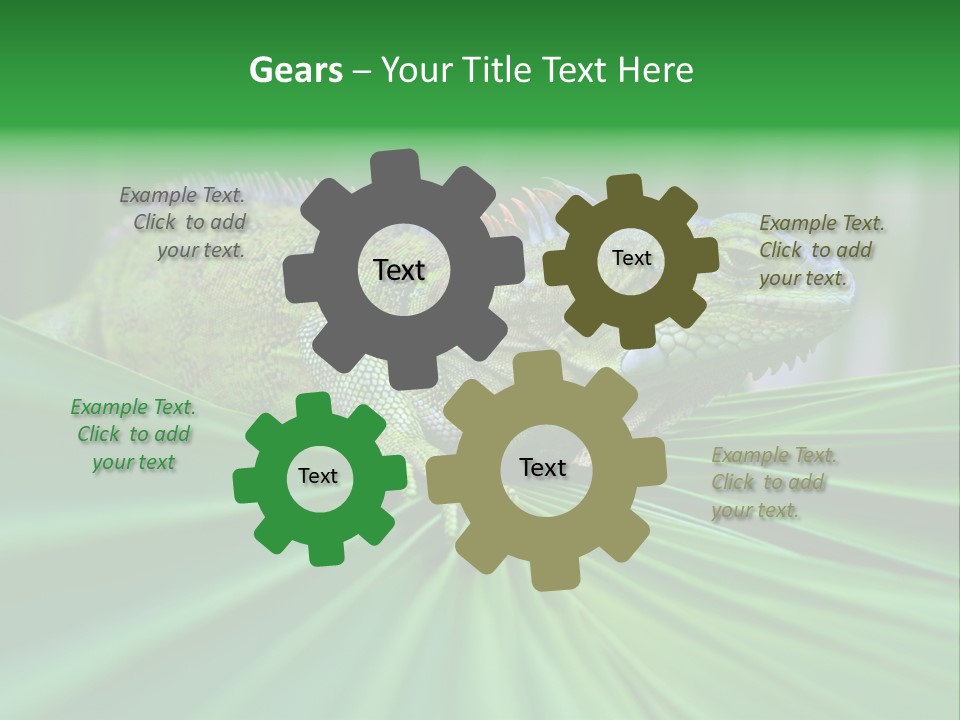 Gears – Your Title Text Here

Example Text. Click to add your text.

Text

Text

Example Text. Click to add your text.

Example Text. Click to add your text

Text

Text

Example Text. Click to add your text.